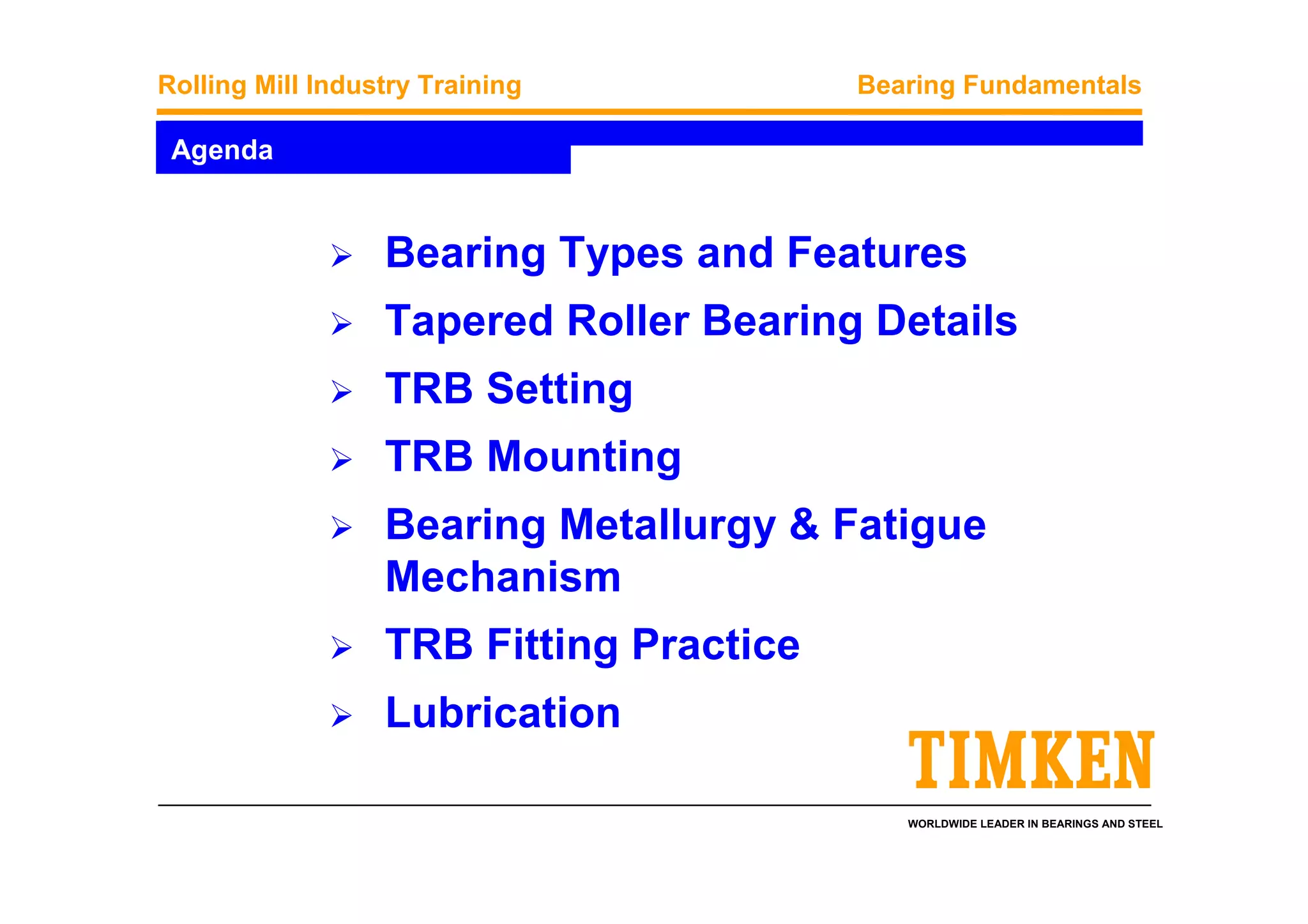 Rolling Mill Industry Training

Bearing Fundamentals

Agenda

➢ Bearing Types and Features
➢ Tapered Roller Bearing Details
➢ TRB Setting
➢ TRB Mounting
➢ Bearing Metallurgy & Fatigue Mechanism
➢ TRB Fitting Practice
➢ Lubrication

TIMKEN

WORLDWIDE LEADER IN BEARINGS AND STEEL